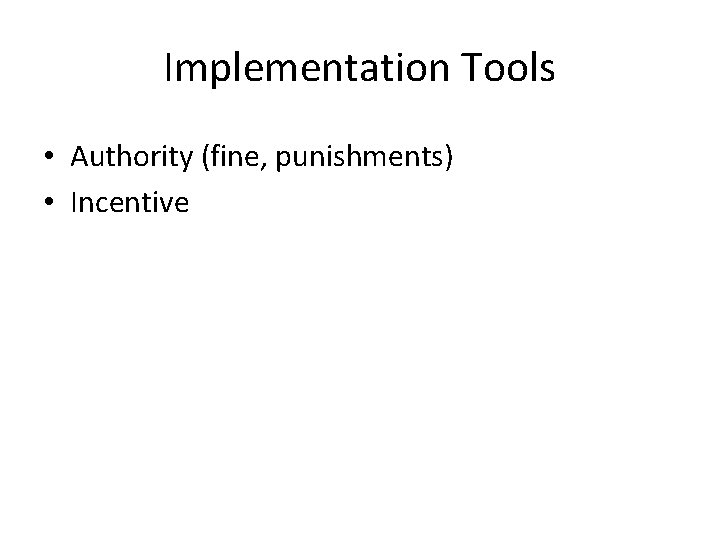 Implementation Tools

• Authority (fine, punishments)
• Incentive